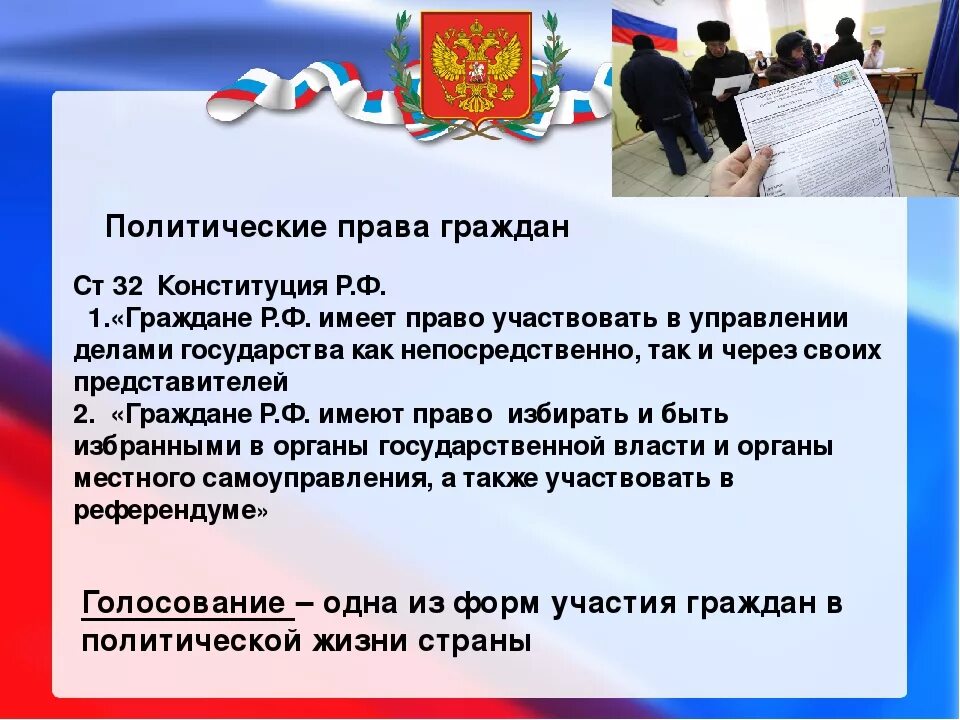 Политические права граждан

Ст 32 Конституция Р.Ф.
1.«Граждане Р.Ф. имеет право участвовать в управлении делами государства как непосредственно, так и через своих представителей
2. «Граждане Р.Ф. имеют право избирать и быть избранными в органы государственной власти и органы местного самоуправления, а также участвовать в референдуме»

Голосование – одна из форм участия граждан в политической жизни страны